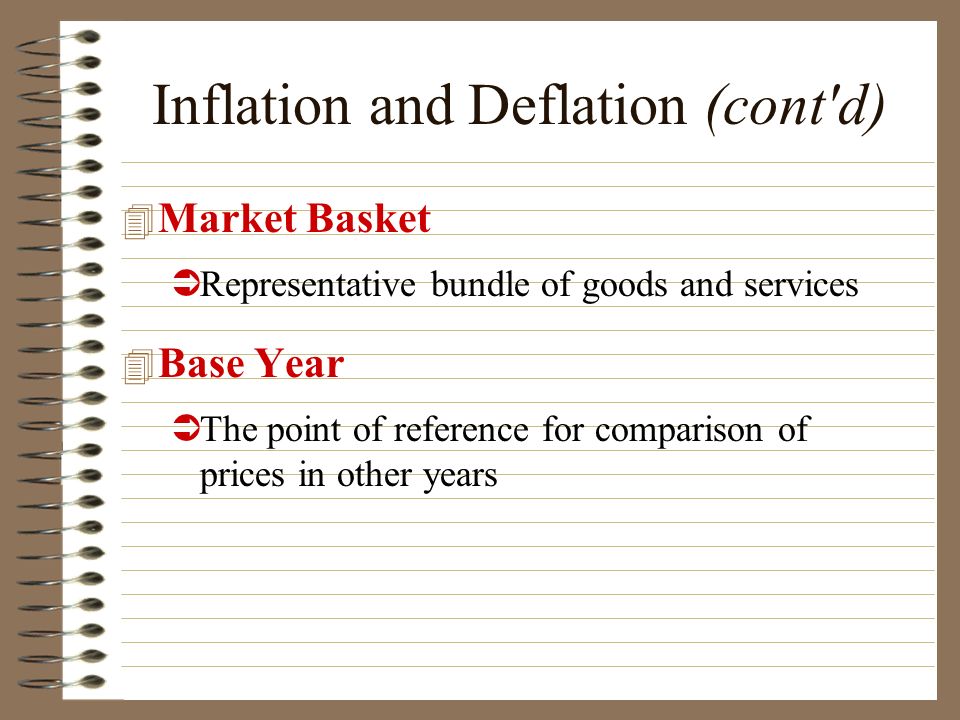 Inflation and Deflation (cont'd)

Market Basket

Representative bundle of goods and services

Base Year

The point of reference for comparison of prices in other years